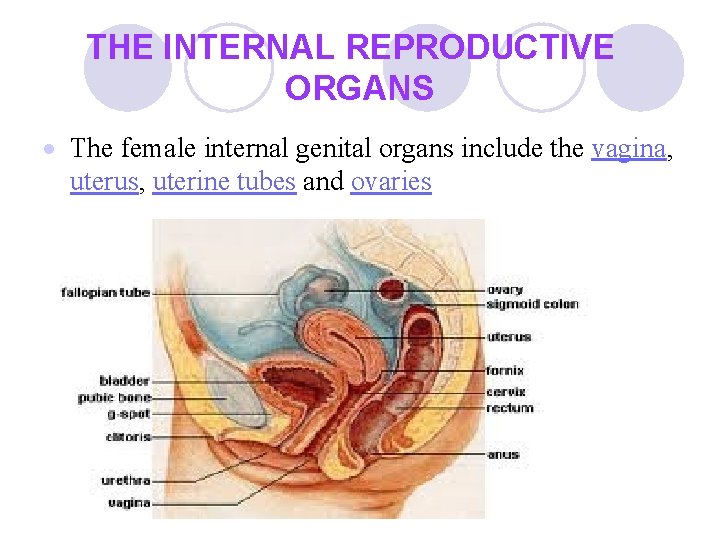 THE INTERNAL REPRODUCTIVE ORGANS

The female internal genital organs include the vagina, uterus, uterine tubes and ovaries

fallopian tube
bladder
pubic bone
g-spot
clitoris
urethra
vagina
ovary
sigmoid colon
uterus
fornix
cervix
rectum
anus